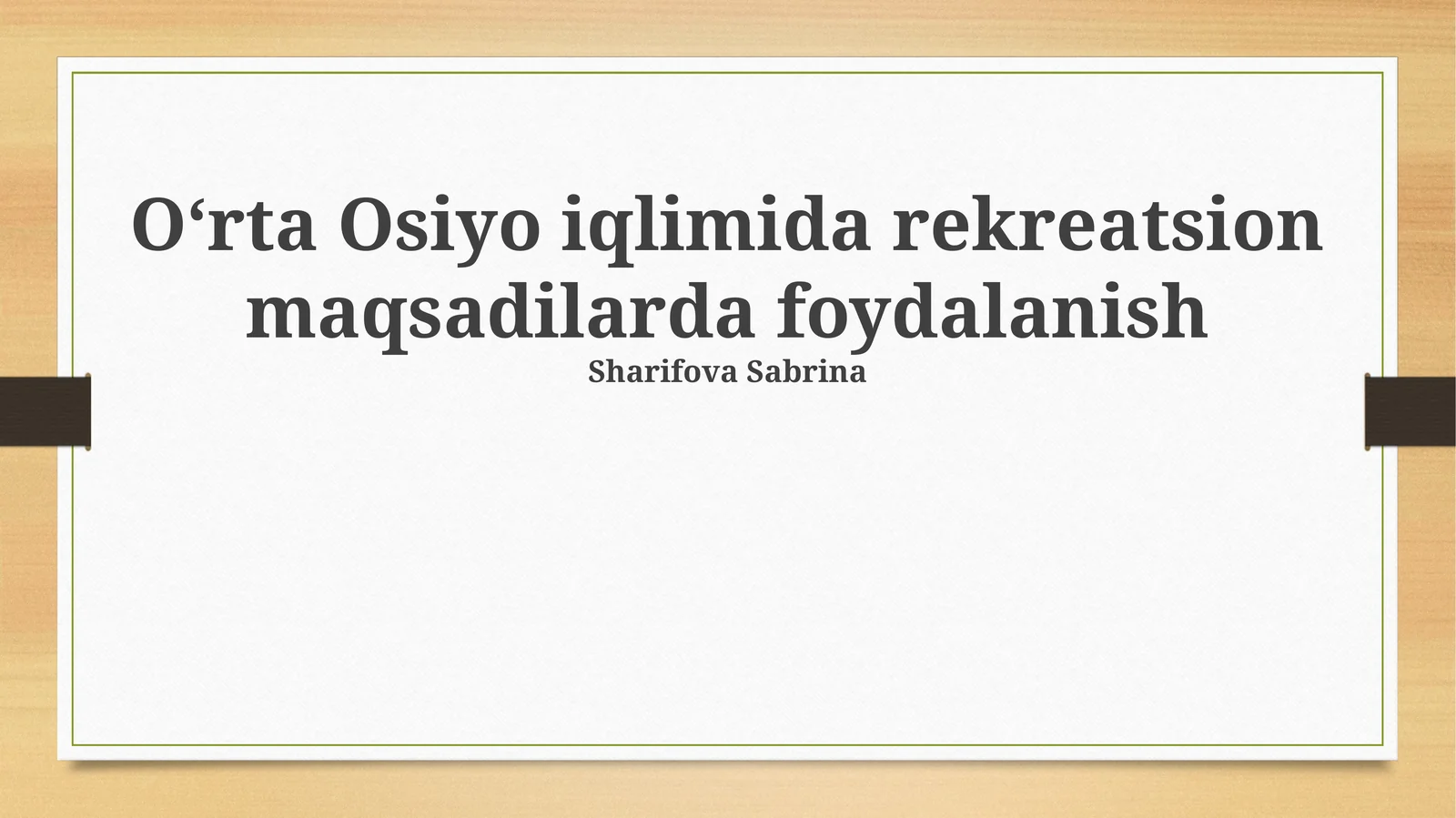 O‘rta Osiyo iqlimida rekreatsion maqsadilarda foydalanish
Sharifova Sabrina